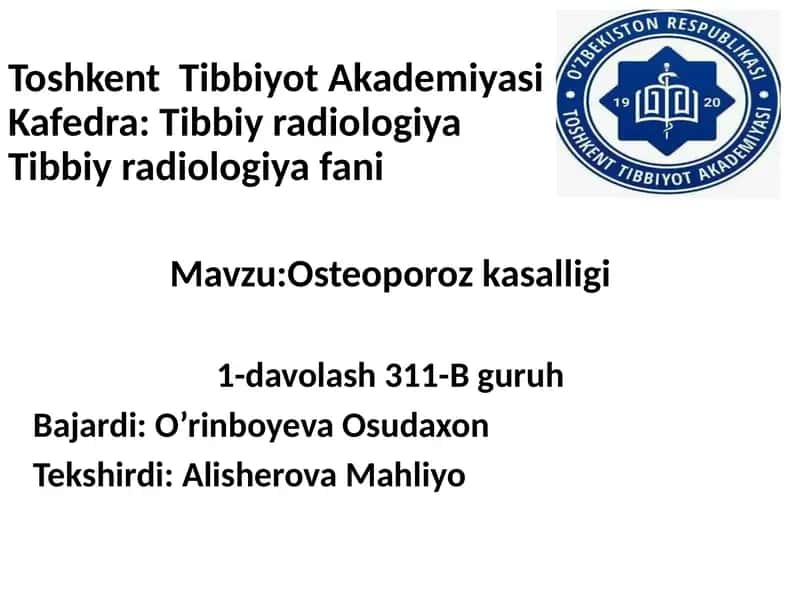 Toshkent Tibbiyot Akademiyasi
Kafedra: Tibbiy radiologiya
Tibbiy radiologiya fani

O'ZBEKISTON RESPUBLIKASI
19 20
TOSHKENT TIBBIYOT AKADEMIYASI

Mavzu:Osteoporoz kasalligi

1-davolash 311-B guruh

Bajardi: O’rinboyeva Osudaxon

Tekshirdi: Alisherova Mahliyo